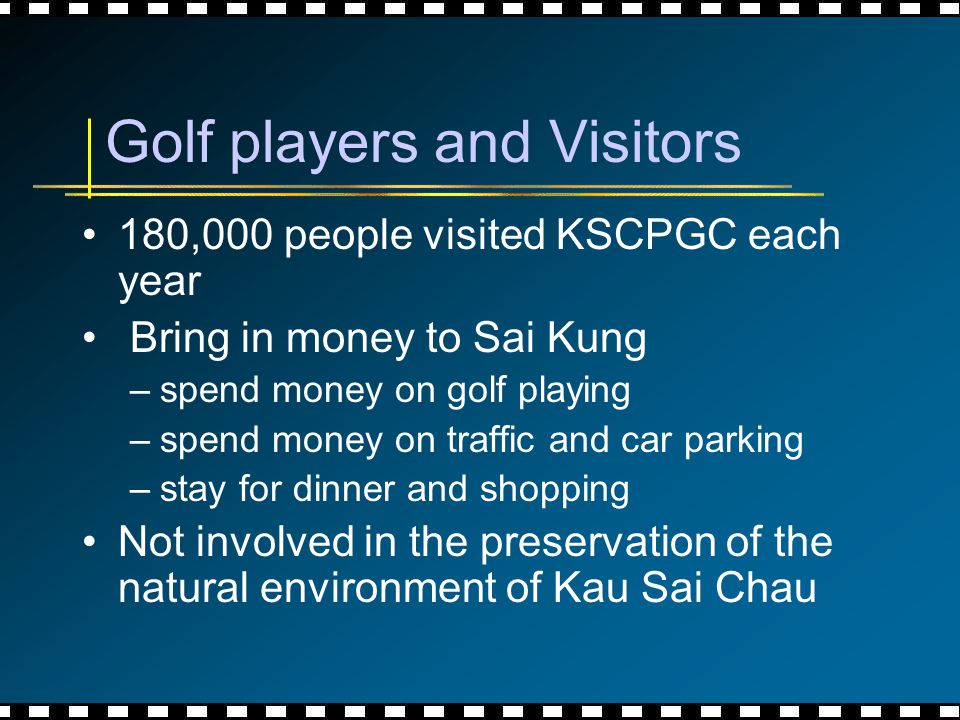 Golf players and Visitors

• 180,000 people visited KSCPGC each year

• Bring in money to Sai Kung

– spend money on golf playing

– spend money on traffic and car parking

– stay for dinner and shopping

• Not involved in the preservation of the natural environment of Kau Sai Chau